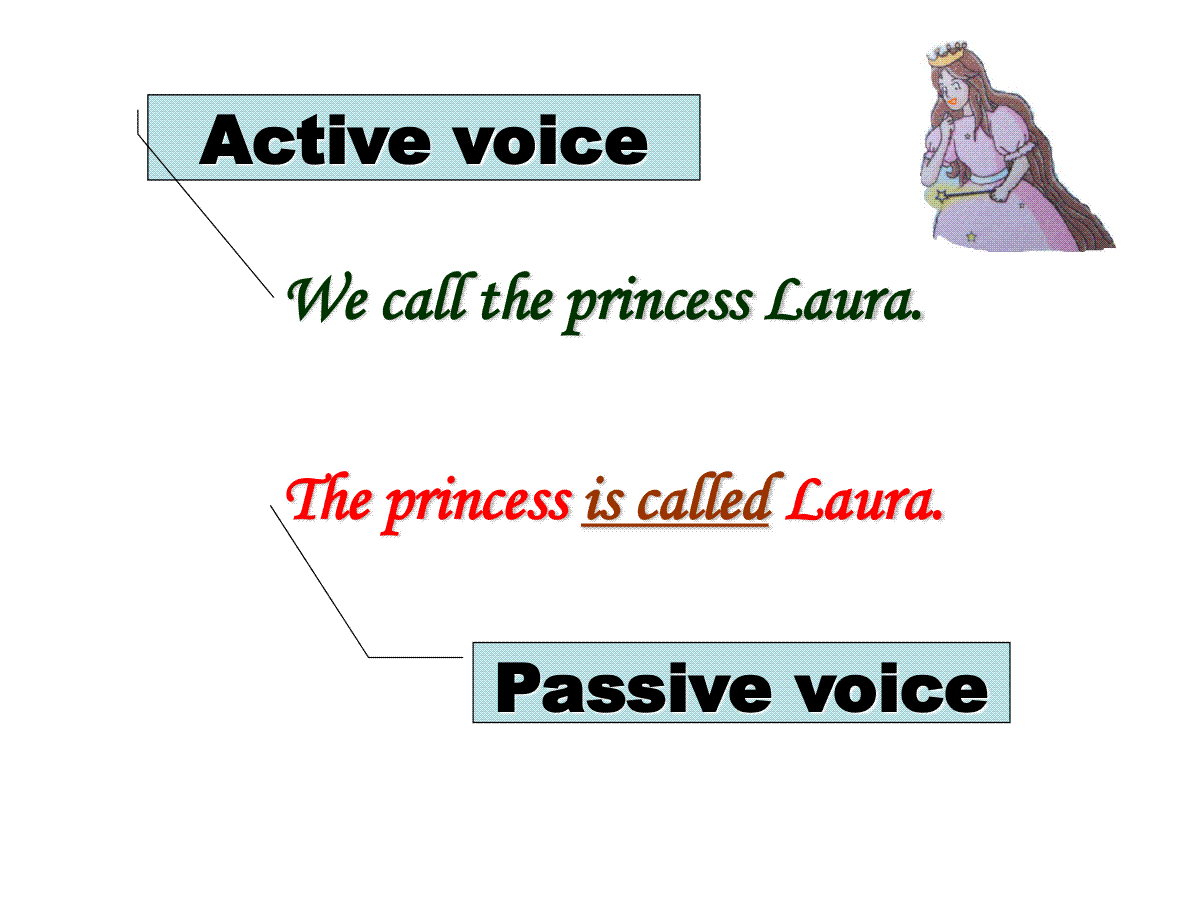 Active voice

We call the princess Laura.

The princess is called Laura.

Passive voice